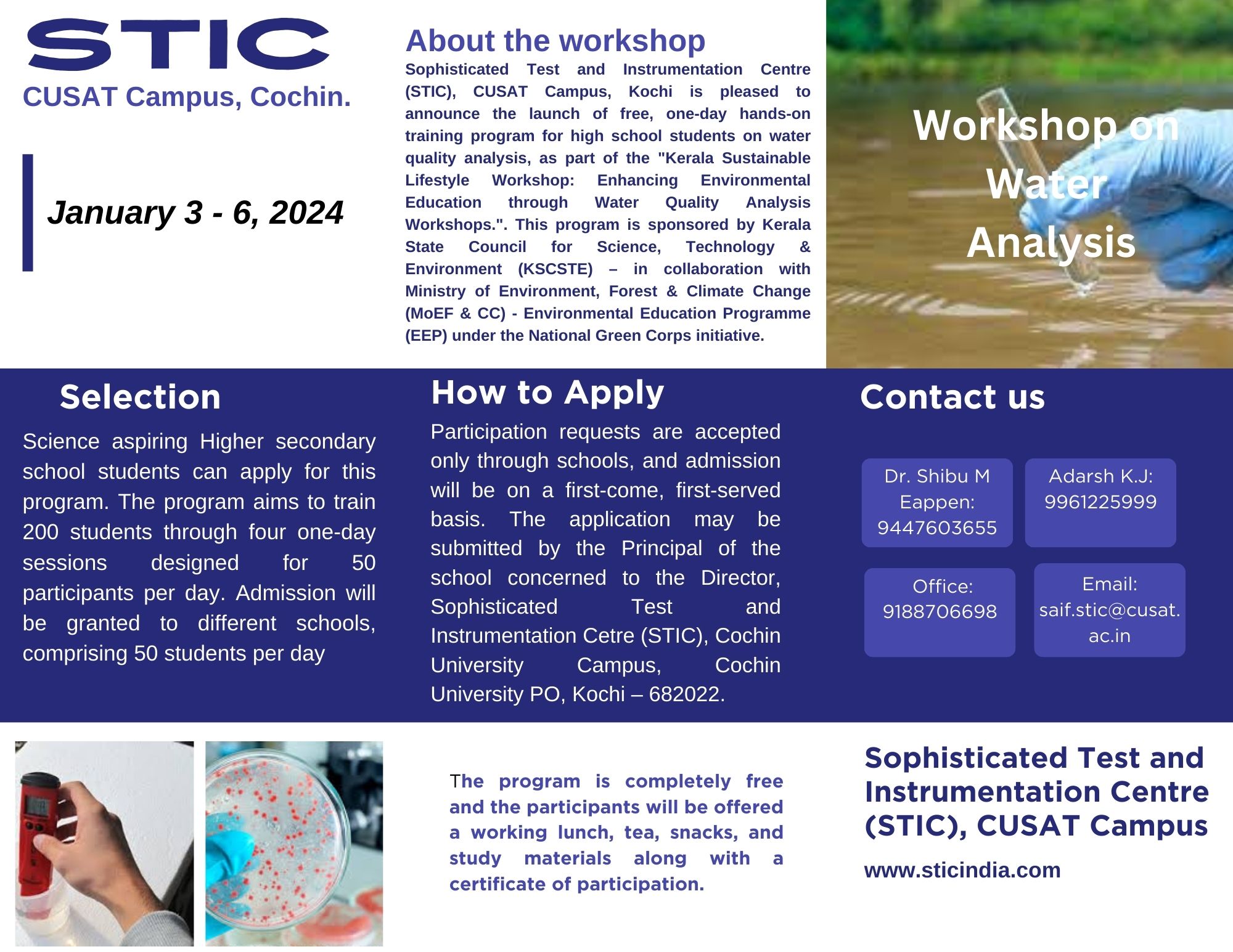 STIC
CUSAT Campus, Cochin.

January 3 - 6, 2024

About the workshop
Sophisticated Test and Instrumentation Centre (STIC), CUSAT Campus, Kochi is pleased to announce the launch of free, one-day hands-on training program for high school students on water quality analysis, as part of the "Kerala Sustainable Lifestyle Workshop: Enhancing Environmental Education through Water Quality Analysis Workshops.". This program is sponsored by Kerala State Council for Science, Technology & Environment (KSCSTE) – in collaboration with Ministry of Environment, Forest & Climate Change (MoEF & CC) - Environmental Education Programme (EEP) under the National Green Corps initiative.

Workshop on Water Analysis

Selection
Science aspiring Higher secondary school students can apply for this program. The program aims to train 200 students through four one-day sessions designed for 50 participants per day. Admission will be granted to different schools, comprising 50 students per day

How to Apply
Participation requests are accepted only through schools, and admission will be on a first-come, first-served basis. The application may be submitted by the Principal of the school concerned to the Director, Sophisticated Test and Instrumentation Cetre (STIC), Cochin University Campus, Cochin University PO, Kochi – 682022.

Contact us
Dr. Shibu M Eappen: 9447603655
Adarsh K.J: 9961225999
Office: 9188706698
Email: saif.stic@cusat.ac.in

The program is completely free and the participants will be offered a working lunch, tea, snacks, and study materials along with a certificate of participation.

Sophisticated Test and Instrumentation Centre (STIC), CUSAT Campus
www.sticindia.com